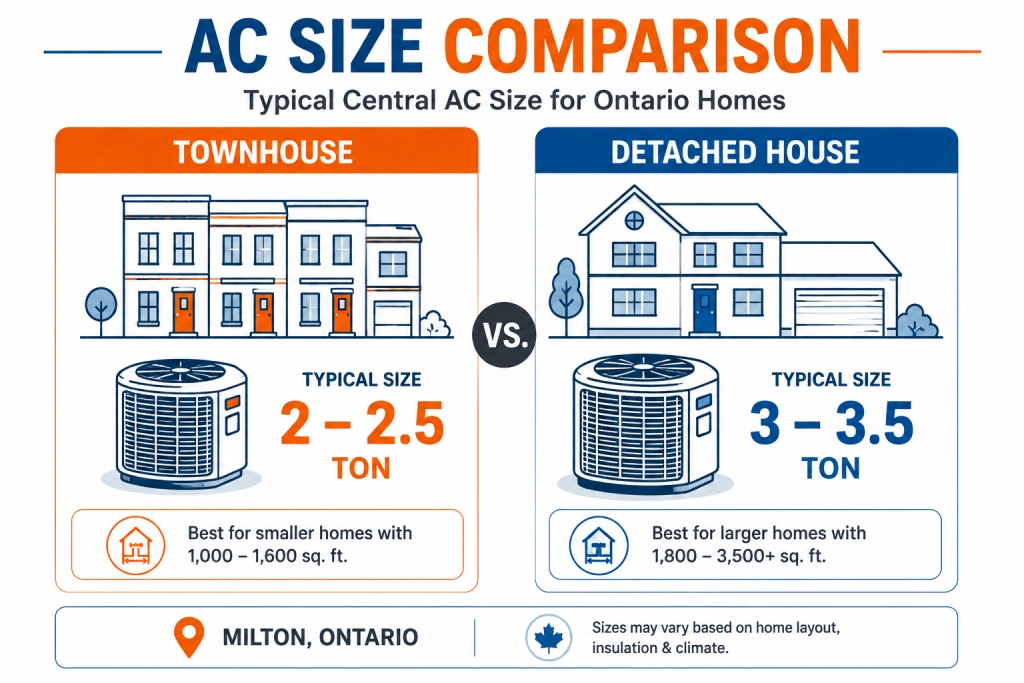 AC SIZE COMPARISON

Typical Central AC Size for Ontario Homes

TOWNHOUSE

TYPICAL SIZE
2 – 2.5
TON

Best for smaller homes with 1,000 – 1,600 sq. ft.

VS.

DETACHED HOUSE

TYPICAL SIZE
3 – 3.5
TON

Best for larger homes with 1,800 – 3,500+ sq. ft.

MILTON, ONTARIO

Sizes may vary based on home layout, insulation & climate.